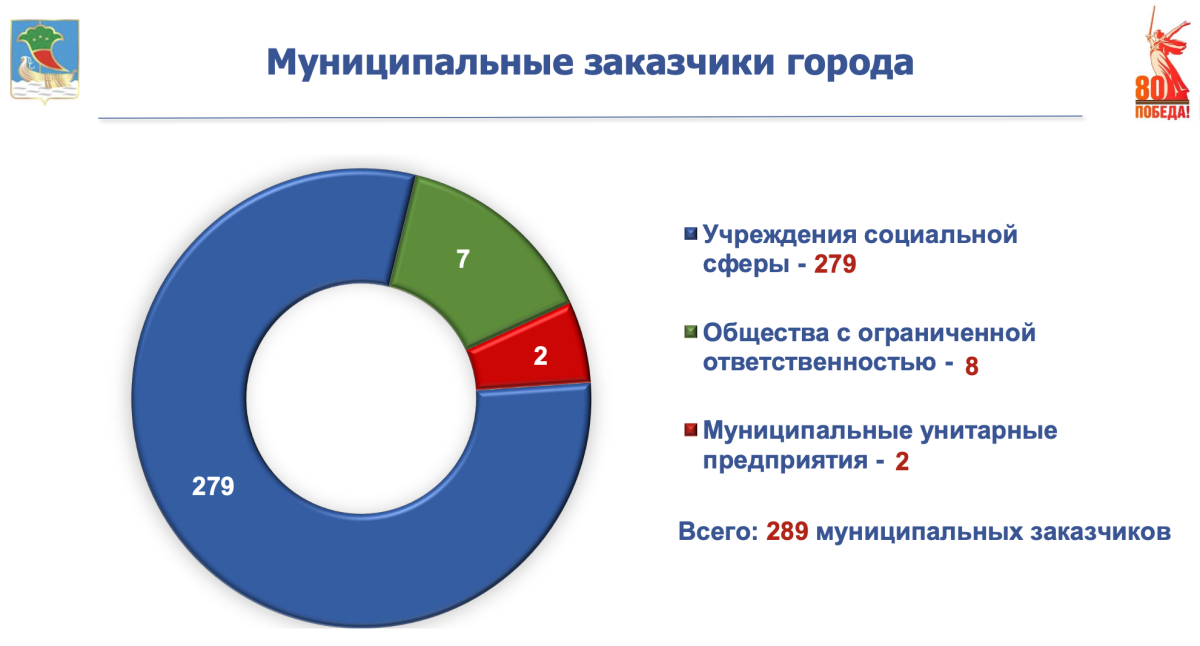 Муниципальные заказчики города

80 ПОБЕДА!

7

2

279

Учреждения социальной сферы - 279

Общества с ограниченной ответственностью - 8

Муниципальные унитарные предприятия - 2

Всего: 289 муниципальных заказчиков